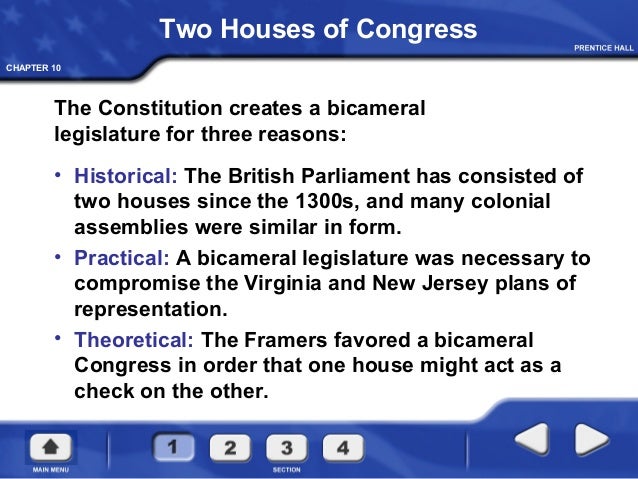 Two Houses of Congress

PRENTICE HALL

CHAPTER 10

The Constitution creates a bicameral legislature for three reasons:

• Historical: The British Parliament has consisted of two houses since the 1300s, and many colonial assemblies were similar in form.

• Practical: A bicameral legislature was necessary to compromise the Virginia and New Jersey plans of representation.

• Theoretical: The Framers favored a bicameral Congress in order that one house might act as a check on the other.

MAIN MENU

1 2 3 4

SECTION